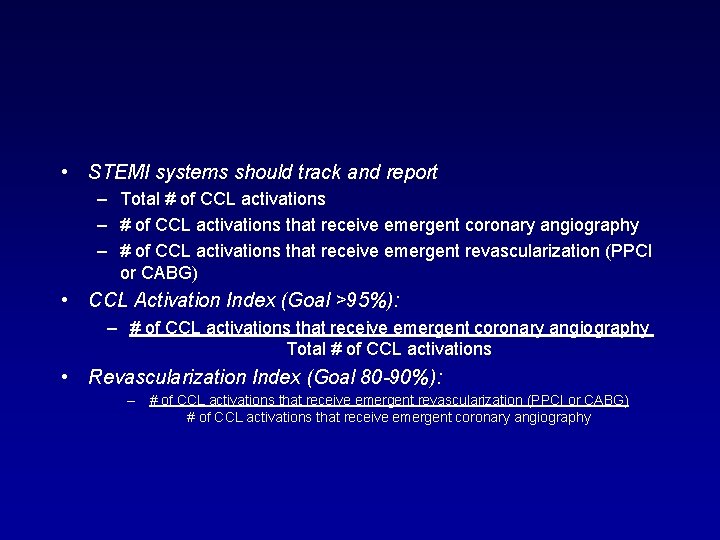 • STEMI systems should track and report
– Total # of CCL activations
– # of CCL activations that receive emergent coronary angiography
– # of CCL activations that receive emergent revascularization (PPCI or CABG)

• CCL Activation Index (Goal >95%):
– # of CCL activations that receive emergent coronary angiography
Total # of CCL activations

• Revascularization Index (Goal 80-90%):
– # of CCL activations that receive emergent revascularization (PPCI or CABG)
# of CCL activations that receive emergent coronary angiography